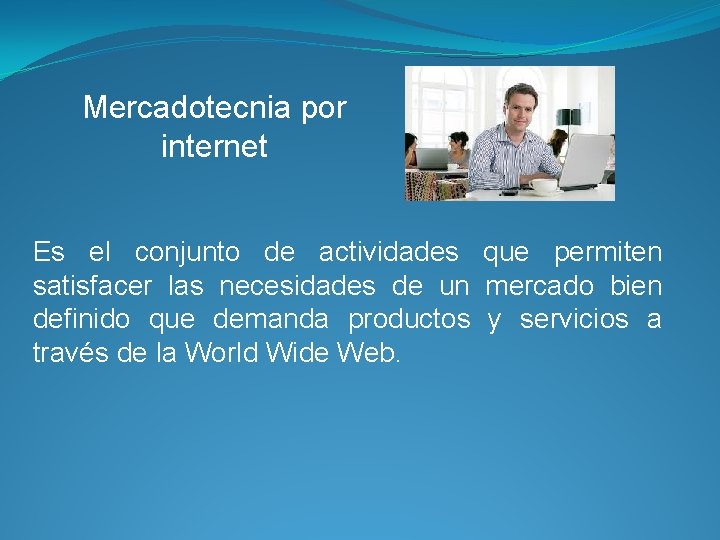 Mercadotecnia por internet

Es el conjunto de actividades que permiten satisfacer las necesidades de un mercado bien definido que demanda productos y servicios a través de la World Wide Web.